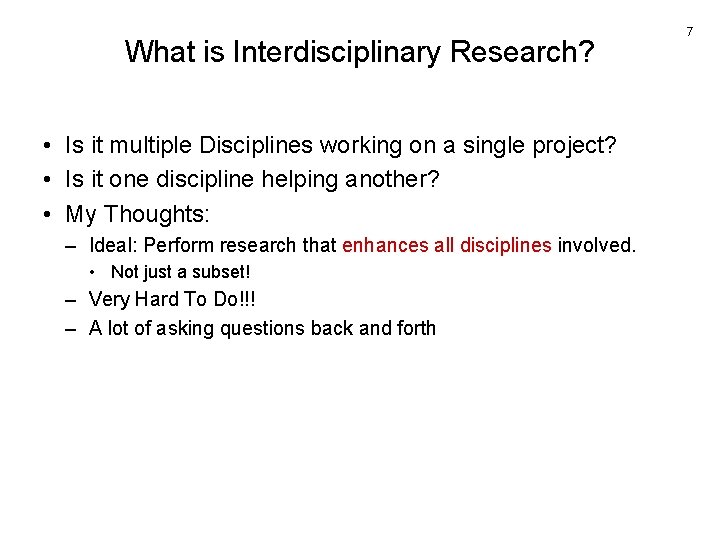 7

What is Interdisciplinary Research?

• Is it multiple Disciplines working on a single project?
• Is it one discipline helping another?
• My Thoughts:
– Ideal: Perform research that enhances all disciplines involved.
• Not just a subset!
– Very Hard To Do!!!
– A lot of asking questions back and forth